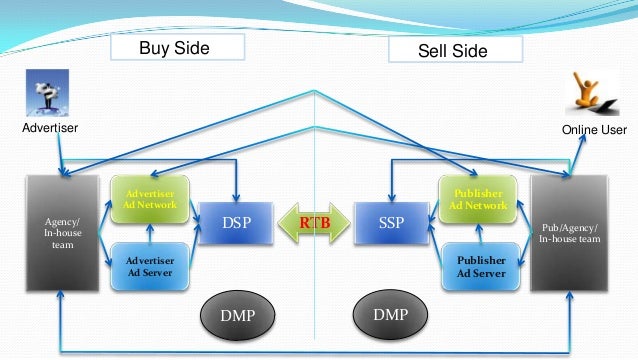 Buy Side

Sell Side

Advertiser

Online User

Agency/ In-house team

Advertiser Ad Network

Advertiser Ad Server

DSP

RTB

SSP

Publisher Ad Network

Publisher Ad Server

Pub/Agency/ In-house team

DMP

DMP